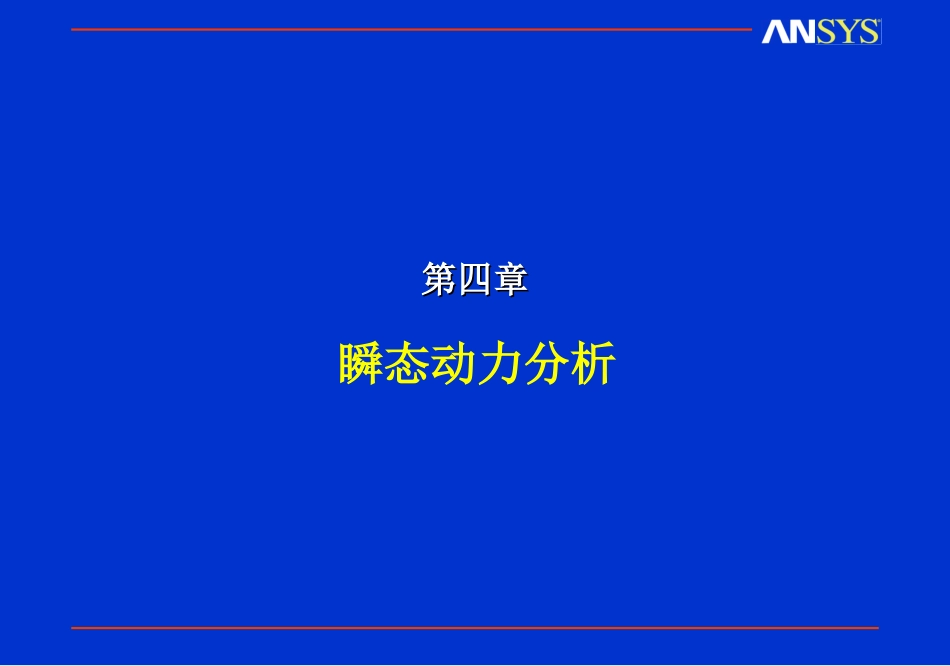 ANSYS

第四章

瞬态动力分析